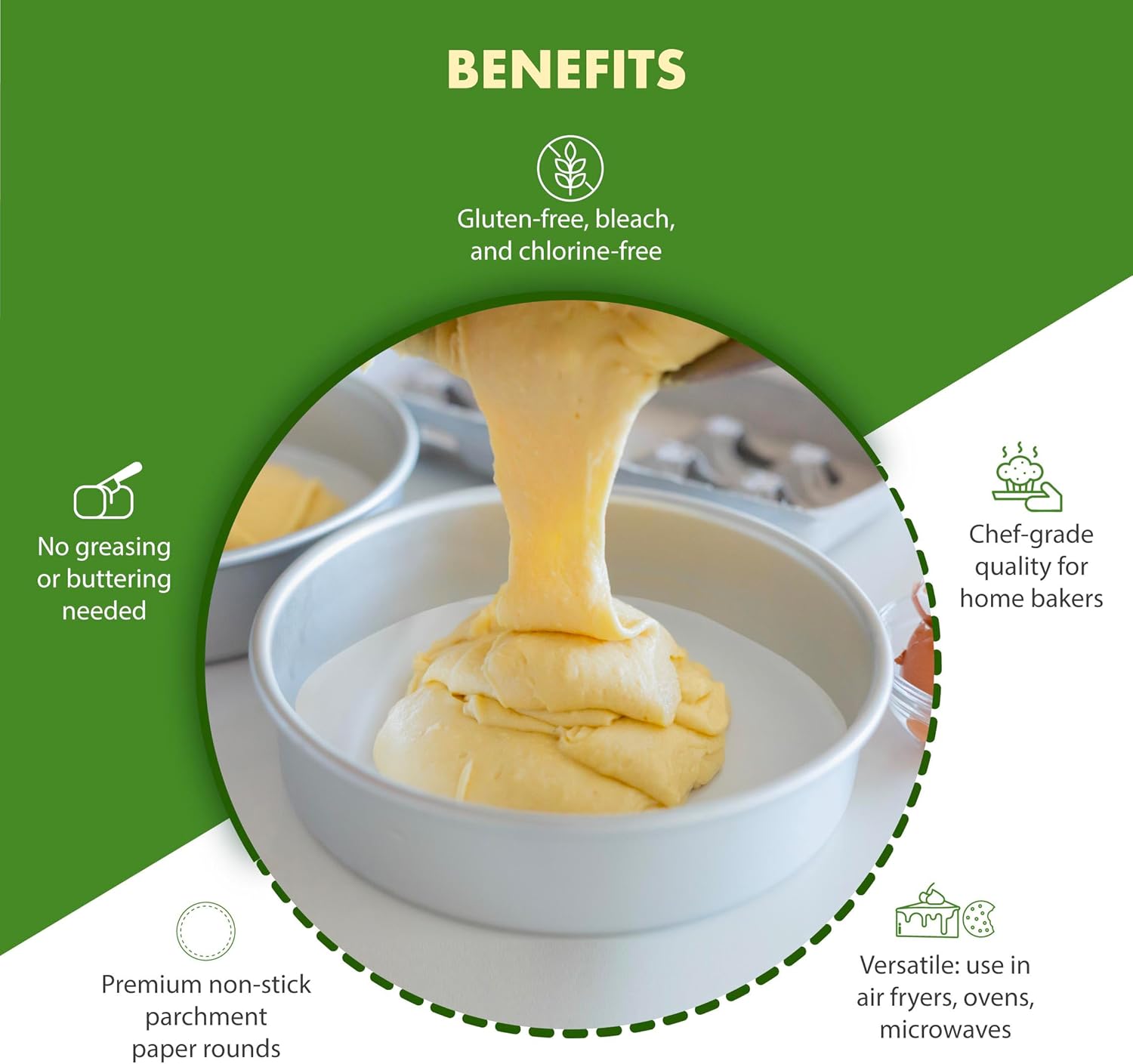 BENEFITS

Gluten-free, bleach, and chlorine-free

No greasing or buttering needed

Chef-grade quality for home bakers

Premium non-stick parchment paper rounds

Versatile: use in air fryers, ovens, microwaves